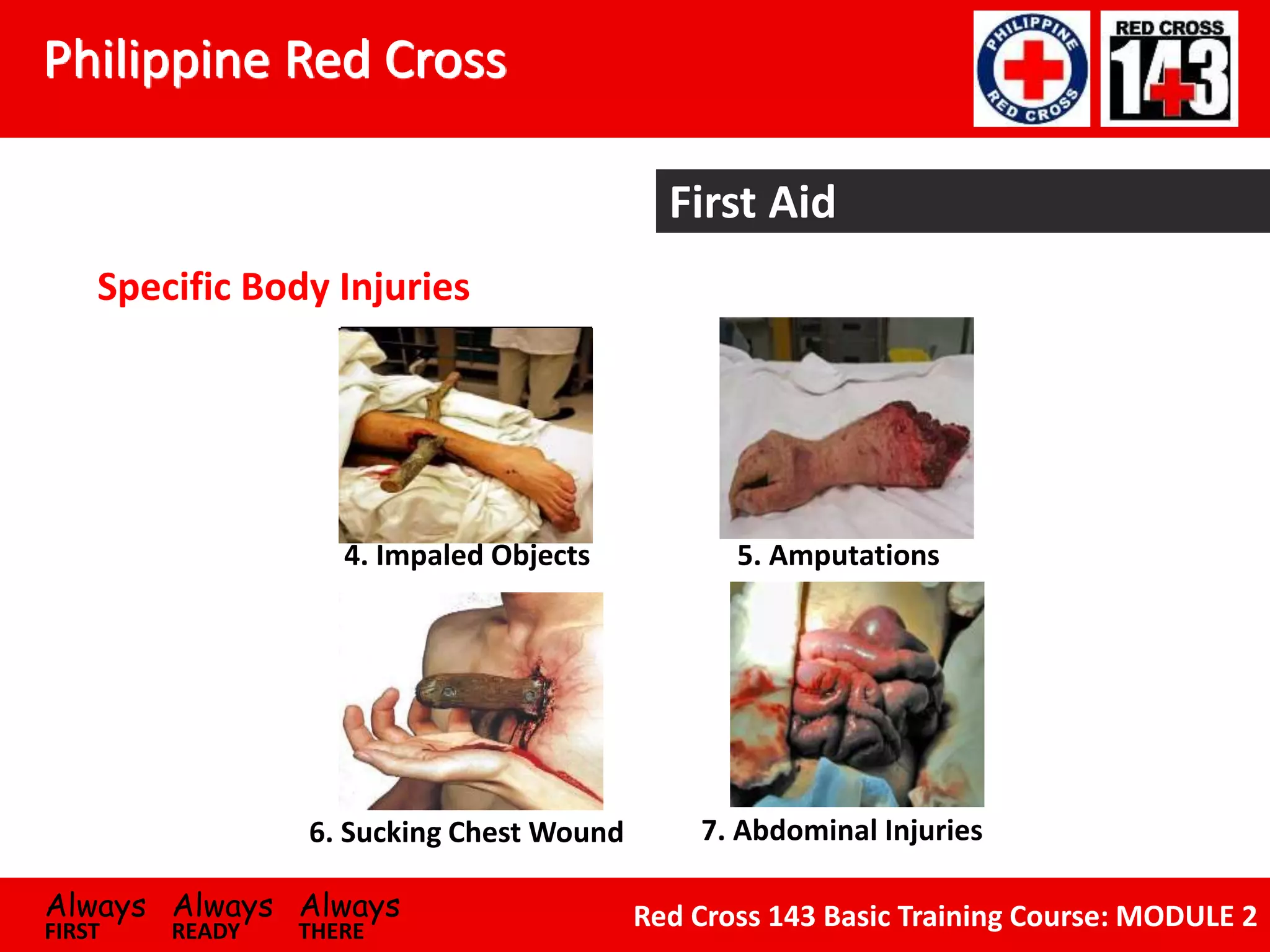 Philippine Red Cross

PHILIPPINE RED CROSS

RED CROSS 143

First Aid

Specific Body Injuries

4. Impaled Objects

5. Amputations

6. Sucking Chest Wound

7. Abdominal Injuries

Always FIRST Always READY Always THERE

Red Cross 143 Basic Training Course: MODULE 2